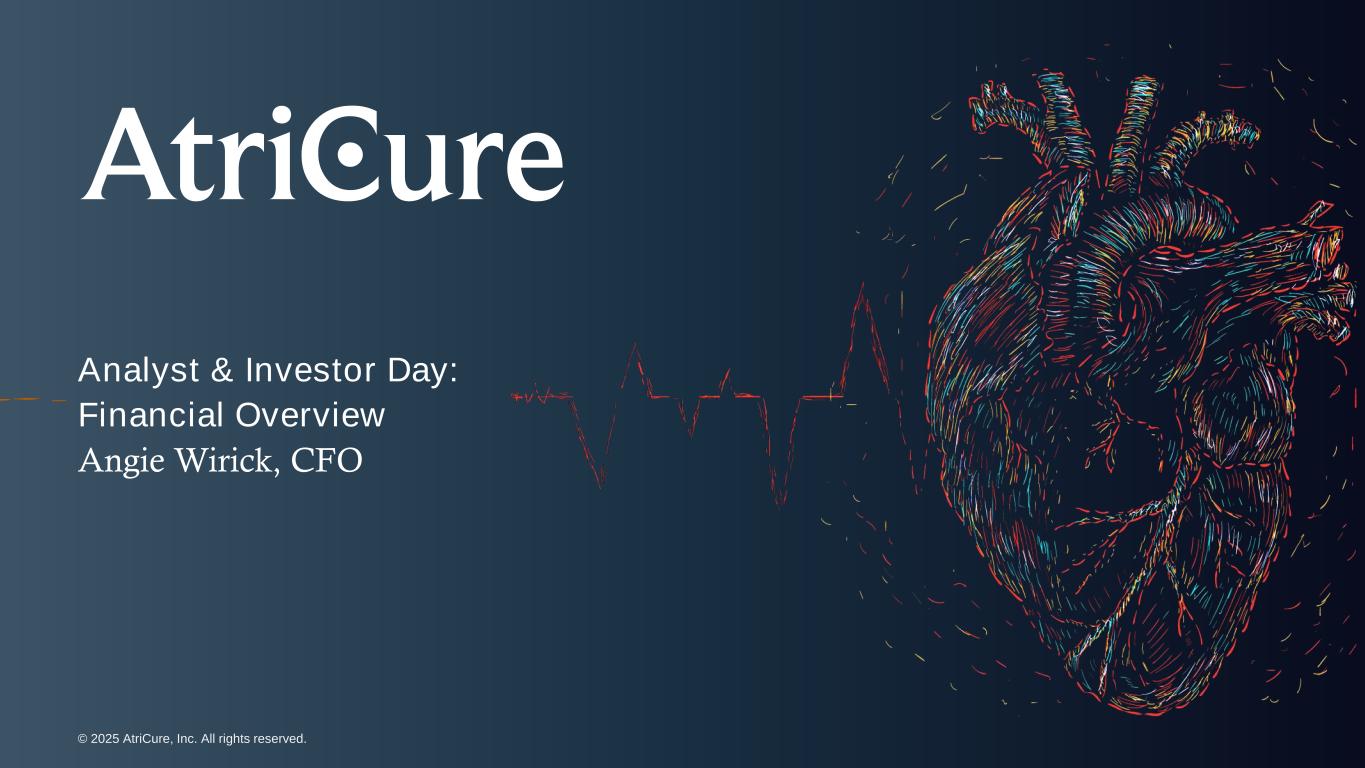 AtriCure

Analyst & Investor Day:
Financial Overview
Angie Wirick, CFO

© 2025 AtriCure, Inc. All rights reserved.